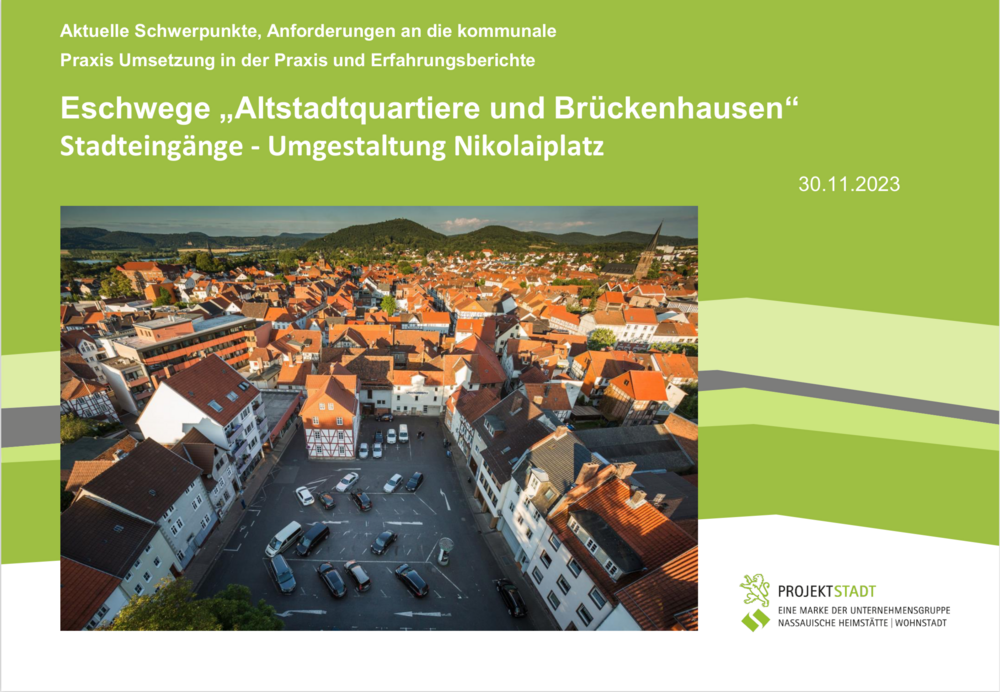 Aktuelle Schwerpunkte, Anforderungen an die kommunale Praxis Umsetzung in der Praxis und Erfahrungsberichte

Eschwege „Altstadtquartiere und Brückenhausen“
Stadteingänge - Umgestaltung Nikolaiplatz

30.11.2023

PROJEKTSTADT
EINE MARKE DER UNTERNEHMENSGRUPPE
NASSAUISCHE HEIMSTÄTTE | WOHNSTADT